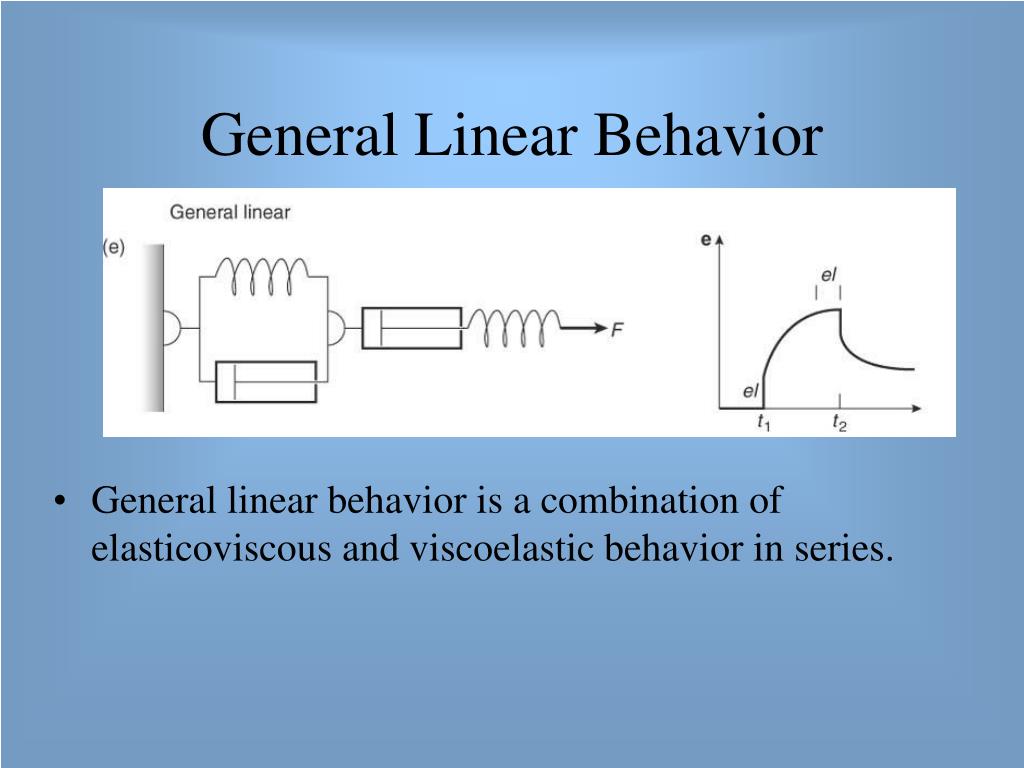 General Linear Behavior

General linear

(e)

F

e

el

el

$t_1$

$t_2$

• General linear behavior is a combination of elasticoviscous and viscoelastic behavior in series.